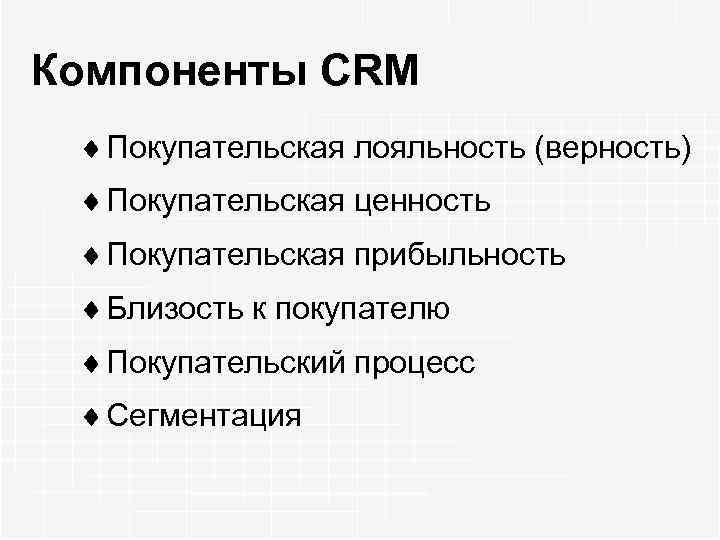 Компоненты CRM

♦ Покупательская лояльность (верность)

♦ Покупательская ценность

♦ Покупательская прибыльность

♦ Близость к покупателю

♦ Покупательский процесс

♦ Сегментация